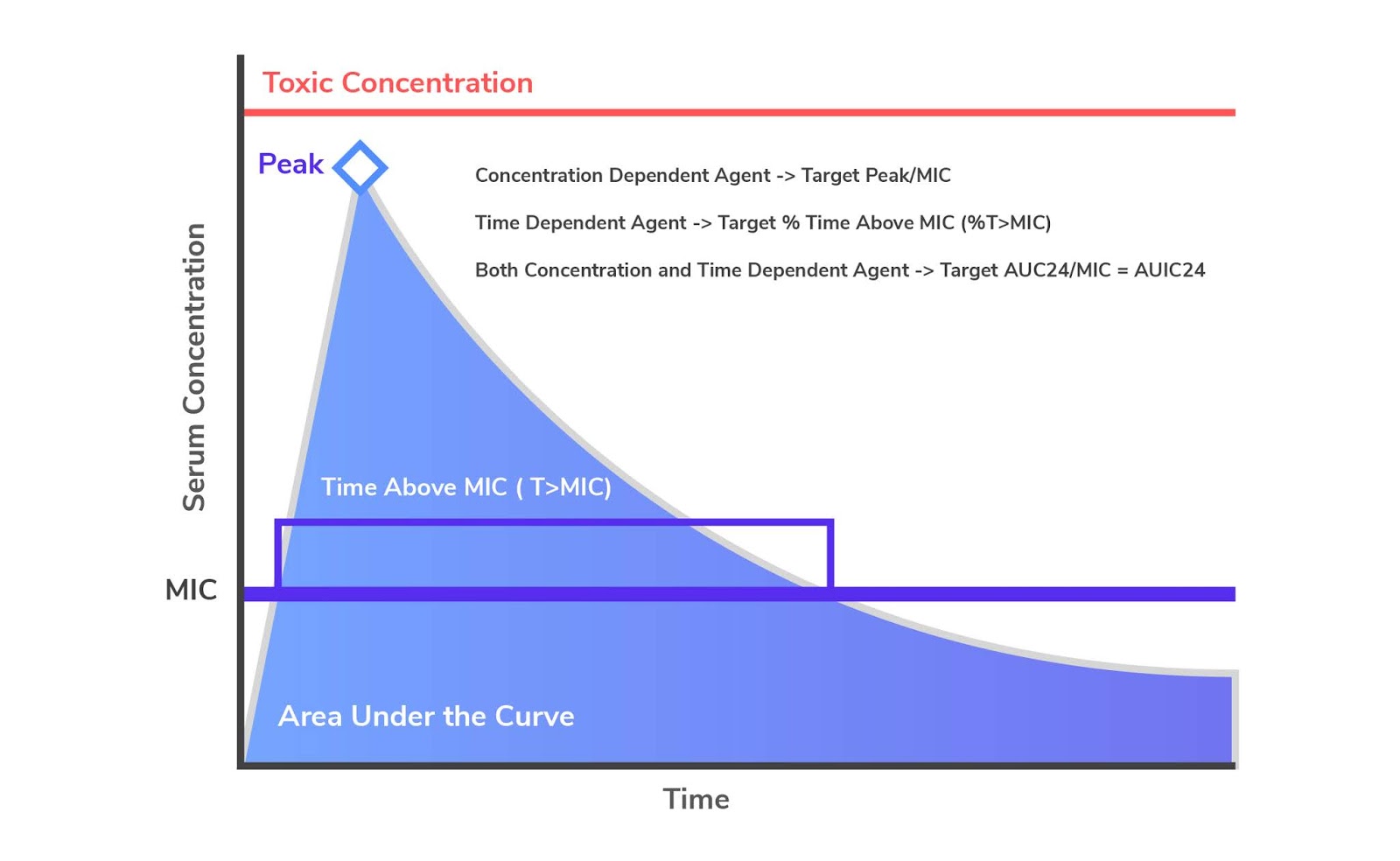 Toxic Concentration

Peak

Concentration Dependent Agent -> Target Peak/MIC

Time Dependent Agent -> Target % Time Above MIC (%T>MIC)

Both Concentration and Time Dependent Agent -> Target AUC24/MIC = AUIC24

Serum Concentration

Time Above MIC ( T>MIC)

MIC

Area Under the Curve

Time